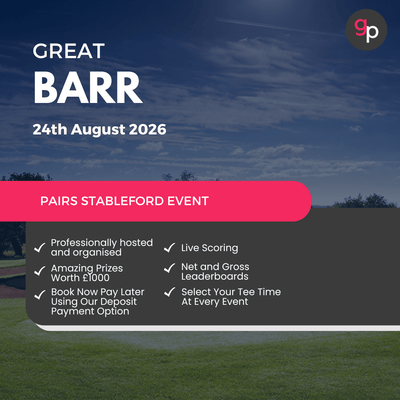 gp

GREAT
BARR

24th August 2026

PAIRS STABLEFORD EVENT

✓ Professionally hosted and organised

✓ Amazing Prizes Worth £1000

✓ Book Now Pay Later Using Our Deposit Payment Option

✓ Live Scoring

✓ Net and Gross Leaderboards

✓ Select Your Tee Time At Every Event